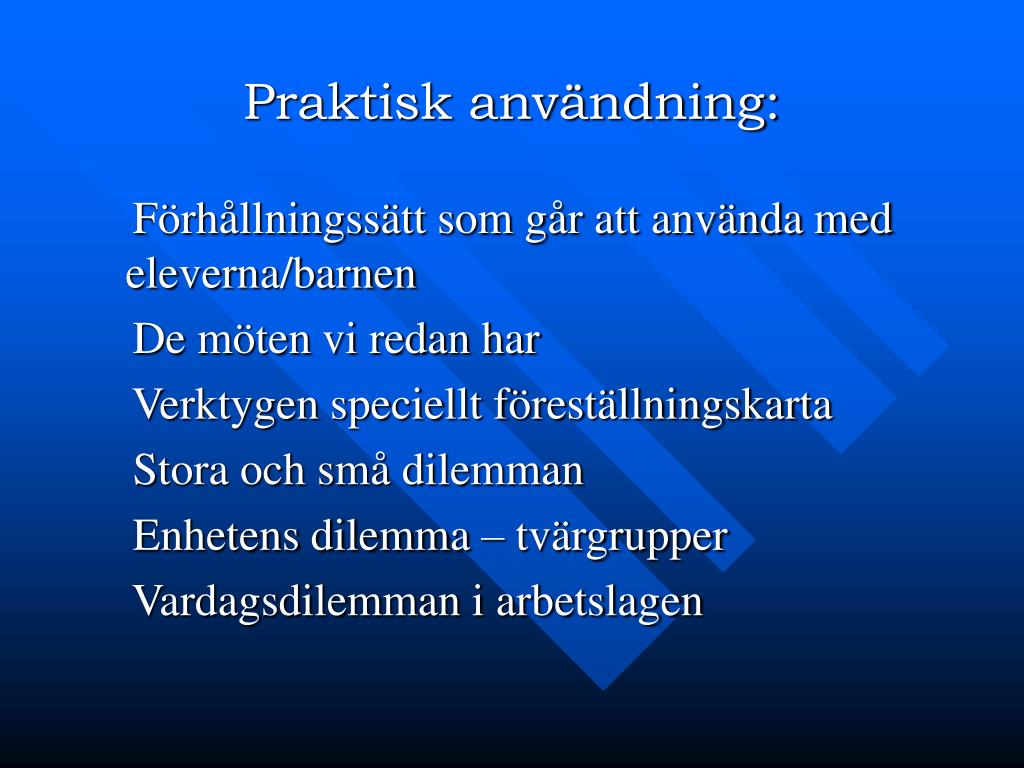 Praktisk användning:

Förhållningssätt som går att använda med eleverna/barnen

De möten vi redan har

Verktygen speciellt föreställningskarta

Stora och små dilemman

Enhetens dilemma – tvärgrupper

Vardagsdilemman i arbetslagen